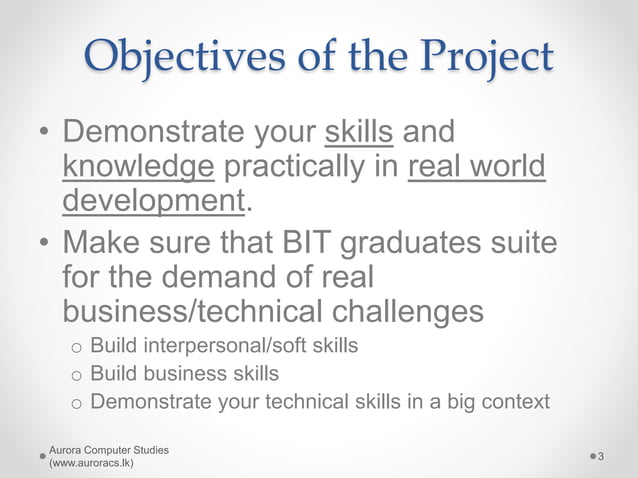 Objectives of the Project

• Demonstrate your skills and knowledge practically in real world development.

• Make sure that BIT graduates suite for the demand of real business/technical challenges

o Build interpersonal/soft skills
o Build business skills
o Demonstrate your technical skills in a big context

Aurora Computer Studies (www.auroracs.lk)

3